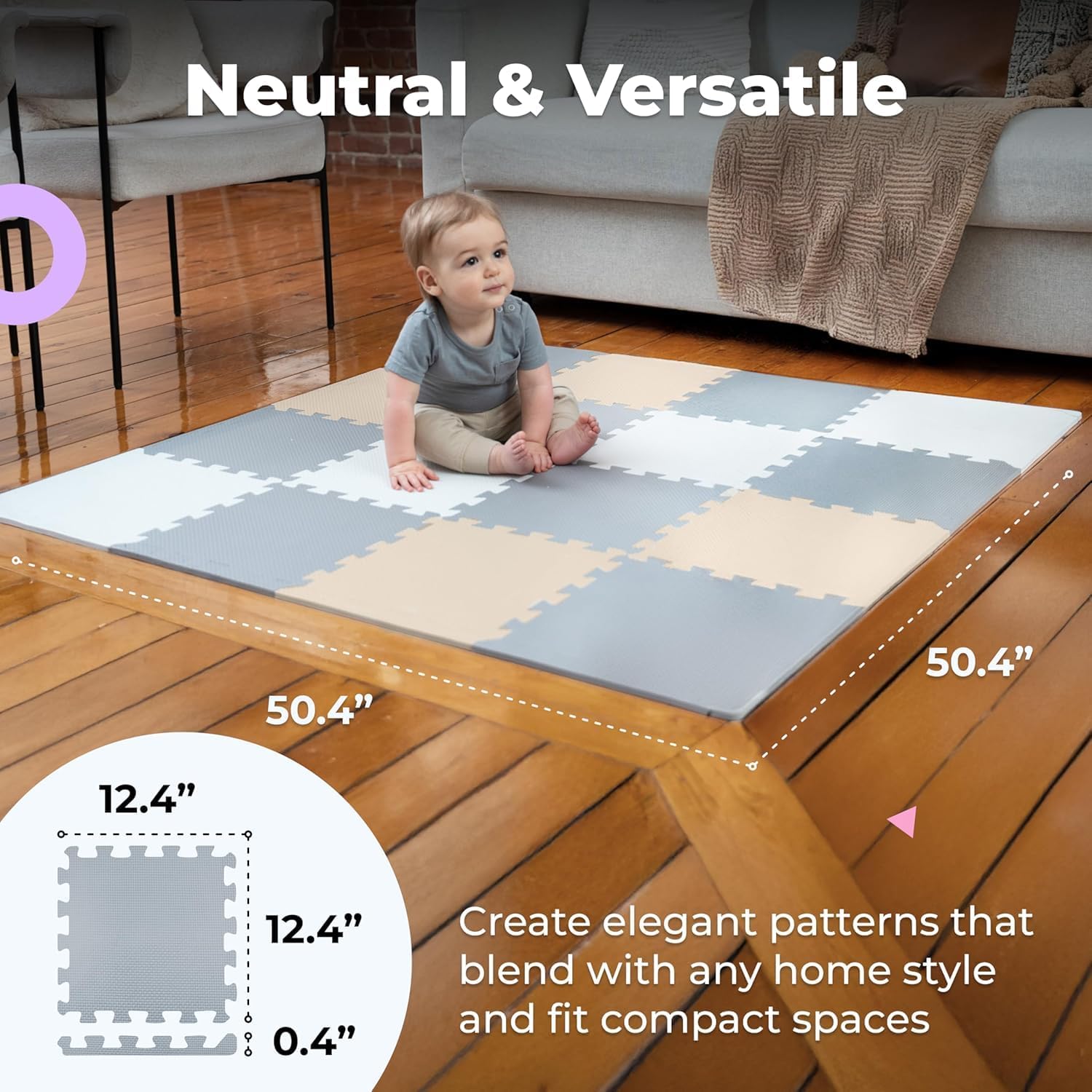 Neutral & Versatile

50.4”

50.4”

12.4”

12.4”

0.4”

Create elegant patterns that blend with any home style and fit compact spaces